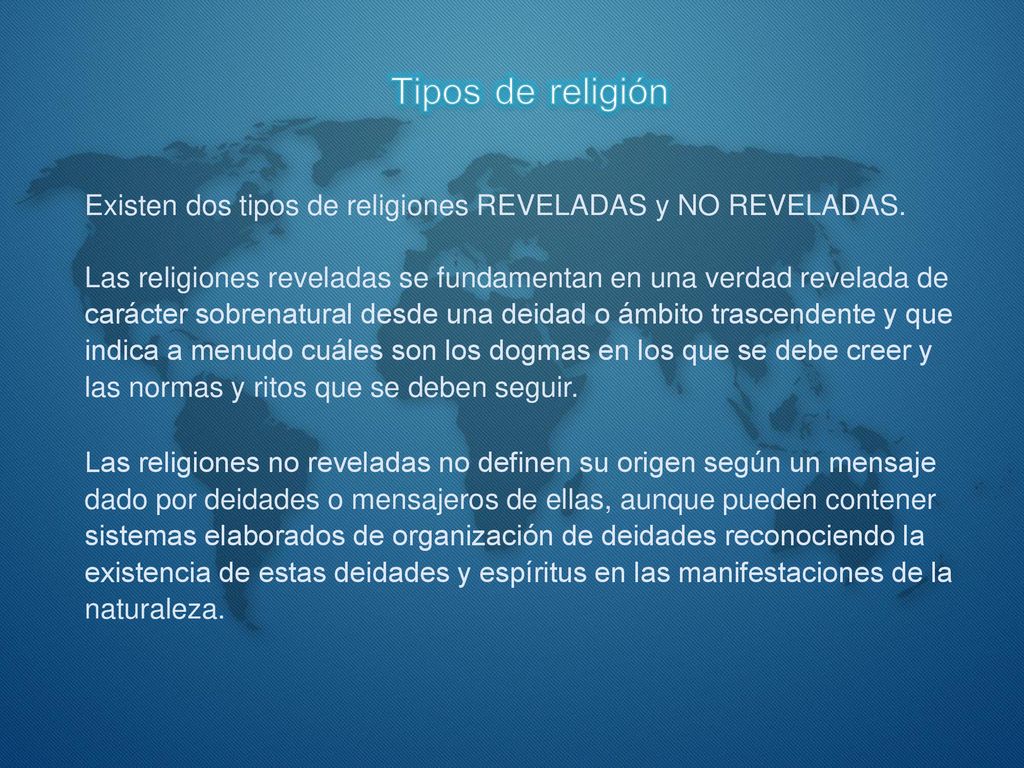 Tipos de religión

Existen dos tipos de religiones REVELADAS y NO REVELADAS.

Las religiones reveladas se fundamentan en una verdad revelada de carácter sobrenatural desde una deidad o ámbito trascendente y que indica a menudo cuáles son los dogmas en los que se debe creer y las normas y ritos que se deben seguir.

Las religiones no reveladas no definen su origen según un mensaje dado por deidades o mensajeros de ellas, aunque pueden contener sistemas elaborados de organización de deidades reconociendo la existencia de estas deidades y espíritus en las manifestaciones de la naturaleza.